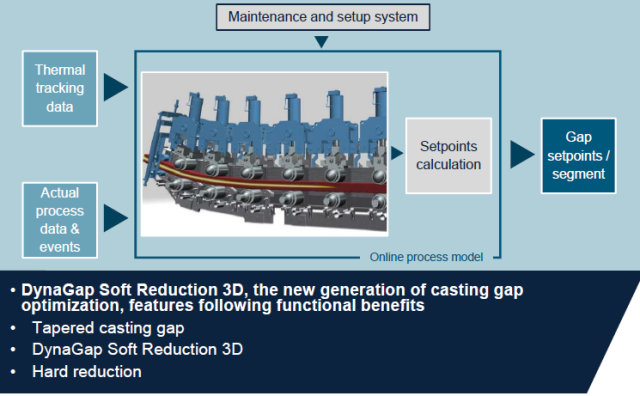 Maintenance and setup system

Thermal tracking data

Actual process data & events

Setpoints calculation

Gap setpoints / segment

Online process model

• DynaGap Soft Reduction 3D, the new generation of casting gap optimization, features following functional benefits
• Tapered casting gap
• DynaGap Soft Reduction 3D
• Hard reduction